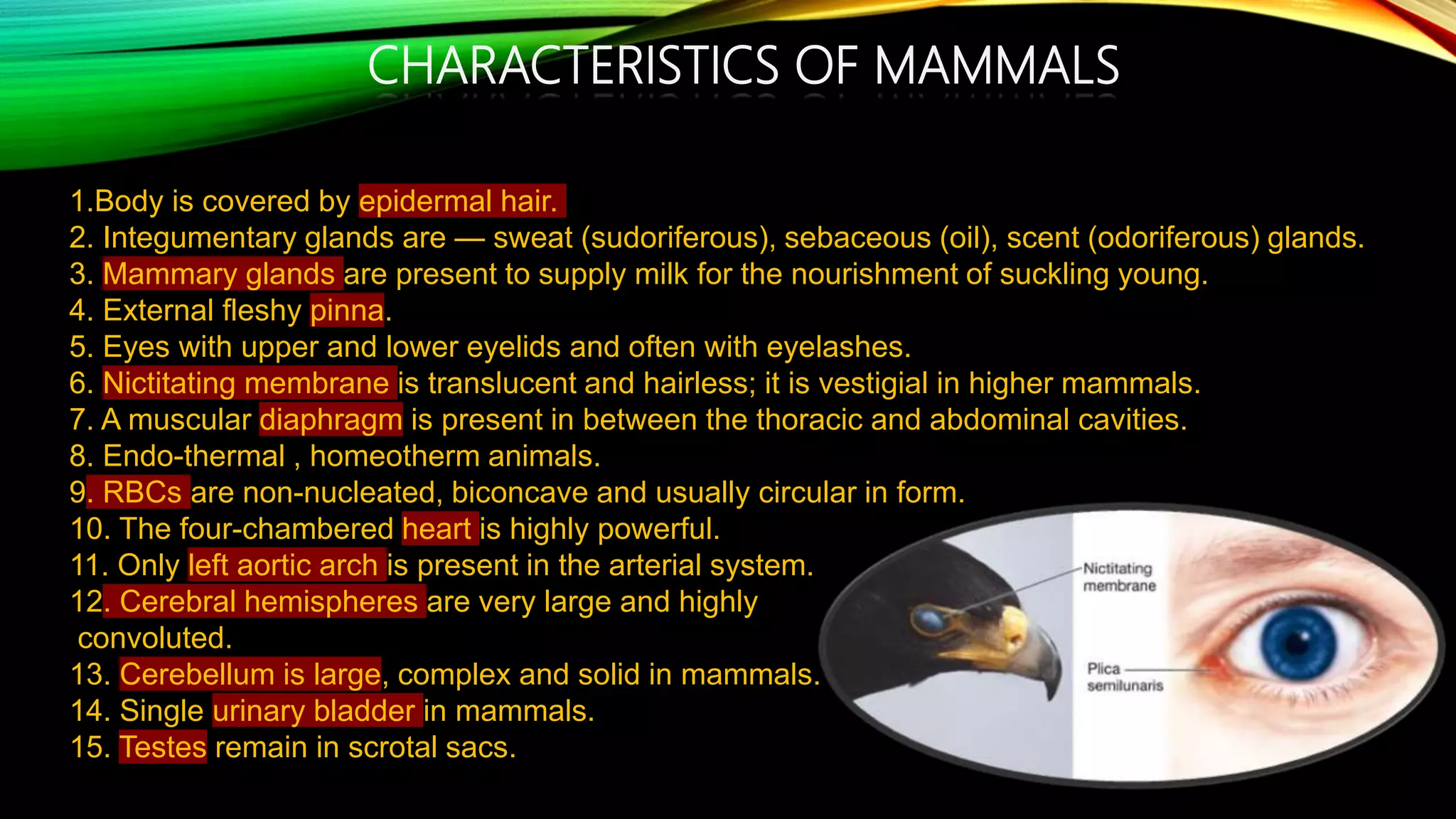 CHARACTERISTICS OF MAMMALS

1.Body is covered by epidermal hair.
2. Integumentary glands are — sweat (sudoriferous), sebaceous (oil), scent (odoriferous) glands.
3. Mammary glands are present to supply milk for the nourishment of suckling young.
4. External fleshy pinna.
5. Eyes with upper and lower eyelids and often with eyelashes.
6. Nictitating membrane is translucent and hairless; it is vestigial in higher mammals.
7. A muscular diaphragm is present in between the thoracic and abdominal cavities.
8. Endo-thermal , homeotherm animals.
9. RBCs are non-nucleated, biconcave and usually circular in form.
10. The four-chambered heart is highly powerful.
11. Only left aortic arch is present in the arterial system.
12. Cerebral hemispheres are very large and highly convoluted.
13. Cerebellum is large, complex and solid in mammals.
14. Single urinary bladder in mammals.
15. Testes remain in scrotal sacs.

Nictitating membrane

Plica semilunaris